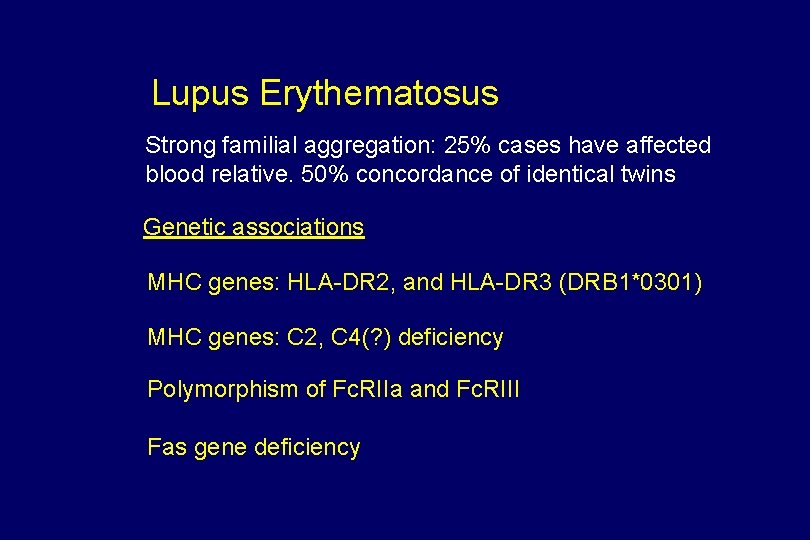 Lupus Erythematosus

Strong familial aggregation: 25% cases have affected blood relative. 50% concordance of identical twins

Genetic associations

MHC genes: HLA-DR2, and HLA-DR3 (DRB1*0301)

MHC genes: C2, C4(?) deficiency

Polymorphism of FcRIIa and FcRIII

Fas gene deficiency